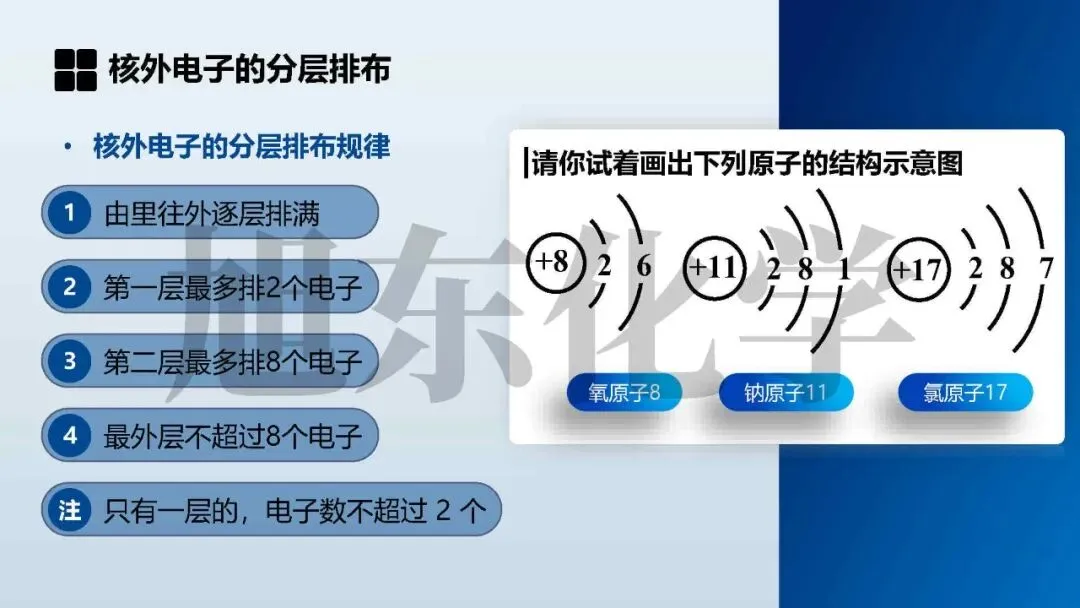 核外电子的分层排布

• 核外电子的分层排布规律

1 由里往外逐层排满

2 第一层最多排2个电子

3 第二层最多排8个电子

4 最外层不超过8个电子

注 只有一层的，电子数不超过 2 个

请你试着画出下列原子的结构示意图

+8 2 6

+11 2 8 1

+17 2 8 7

氧原子8

钠原子11

氯原子17

旭东化学